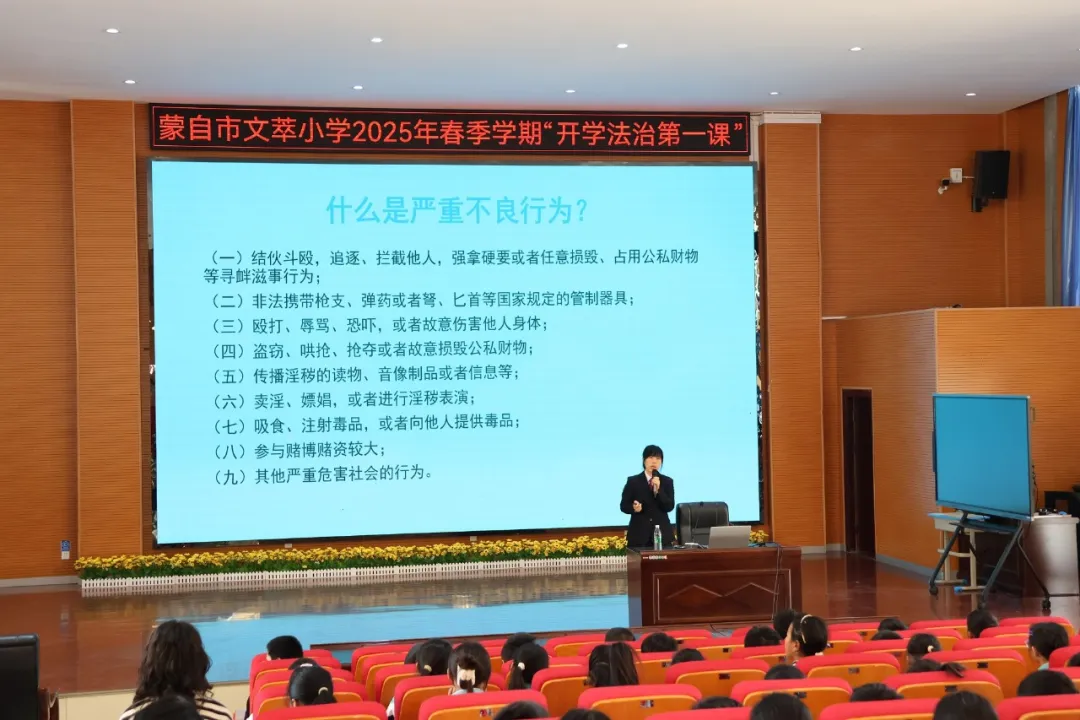 蒙自市文萃小学2025年春季学期“开学法治第一课”

什么是严重不良行为？

（一）结伙斗殴，追逐、拦截他人，强拿硬要或者任意损毁、占用公私财物等寻衅滋事行为；
（二）非法携带枪支、弹药或者弩、匕首等国家规定的管制器具；
（三）殴打、辱骂、恐吓，或者故意伤害他人身体；
（四）盗窃、哄抢、抢夺或者故意损毁公私财物；
（五）传播淫秽的读物、音像制品或者信息等；
（六）卖淫、嫖娼，或者进行淫秽表演；
（七）吸食、注射毒品，或者向他人提供毒品；
（八）参与赌博赌资较大；
（九）其他严重危害社会的行为。